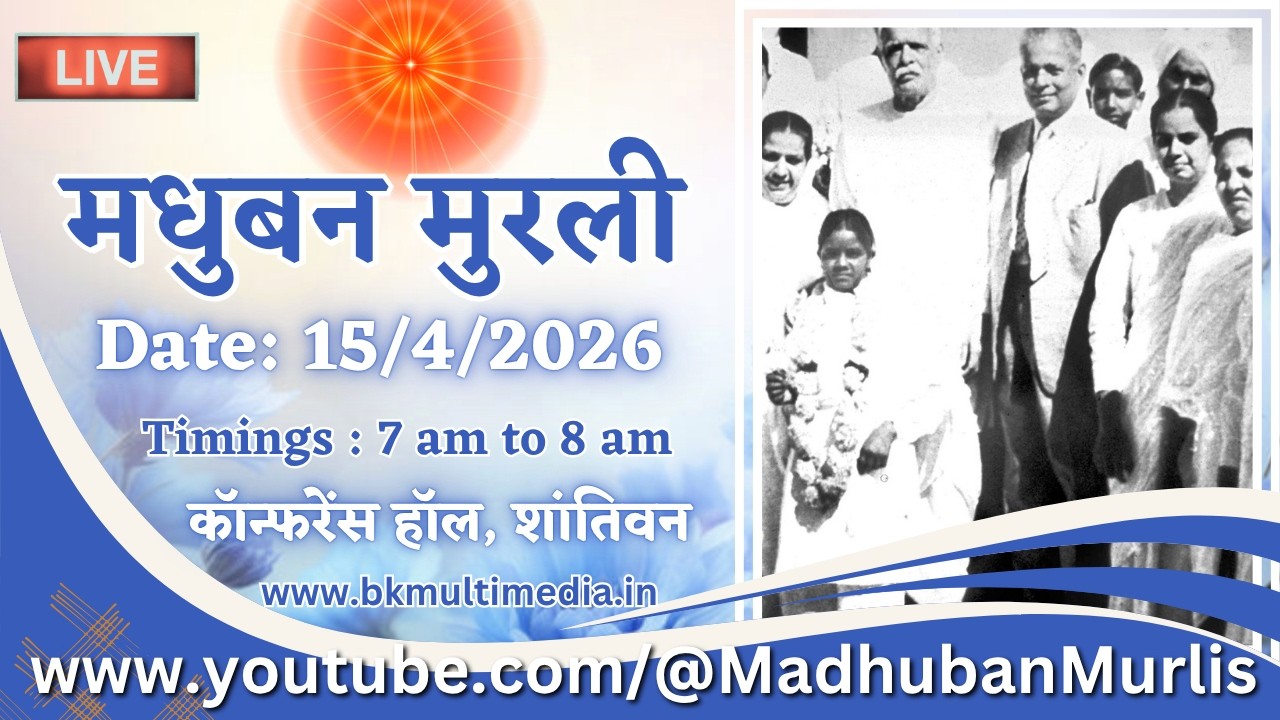 LIVE

मधुबन मुरली

Date: 15/4/2026

Timings : 7 am to 8 am

कॉन्फरेंस हॉल, शांतिवन

www.bkmultimedia.in

www.youtube.com/@MadhubanMurlis